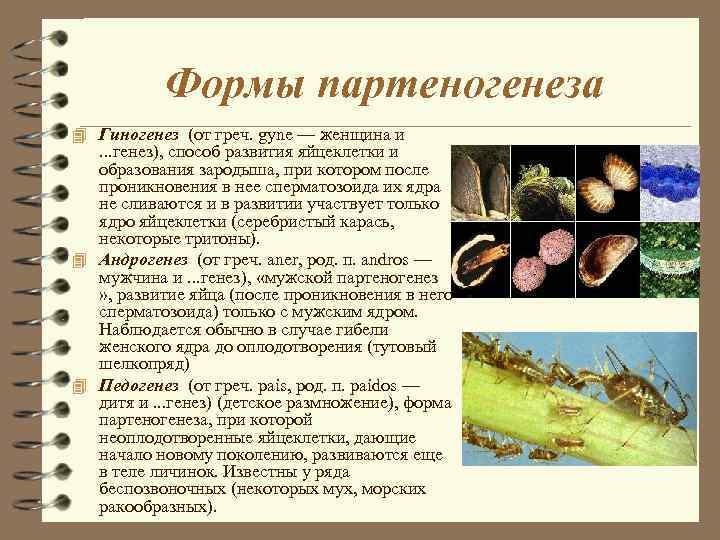 Формы партеногенеза

Гиногенез (от греч. gyne — женщина и ...генез), способ развития яйцеклетки и образования зародыша, при котором после проникновения в нее сперматозоида их ядра не сливаются и в развитии участвует только ядро яйцеклетки (серебристый карась, некоторые тритоны).

Андрогенез (от греч. aner, род. п. andros — мужчина и ...генез), «мужской партеногенез », развитие яйца (после проникновения в него сперматозоида) только с мужским ядром. Наблюдается обычно в случае гибели женского ядра до оплодотворения (тутовый шелкопряд)

Педогенез (от греч. pais, род. п. paidos — дитя и ...генез) (детское размножение), форма партеногенеза, при которой неоплодотворенные яйцеклетки, дающие начало новому поколению, развиваются еще в теле личинок. Известны у ряда беспозвоночных (некоторых мух, морских ракообразных).